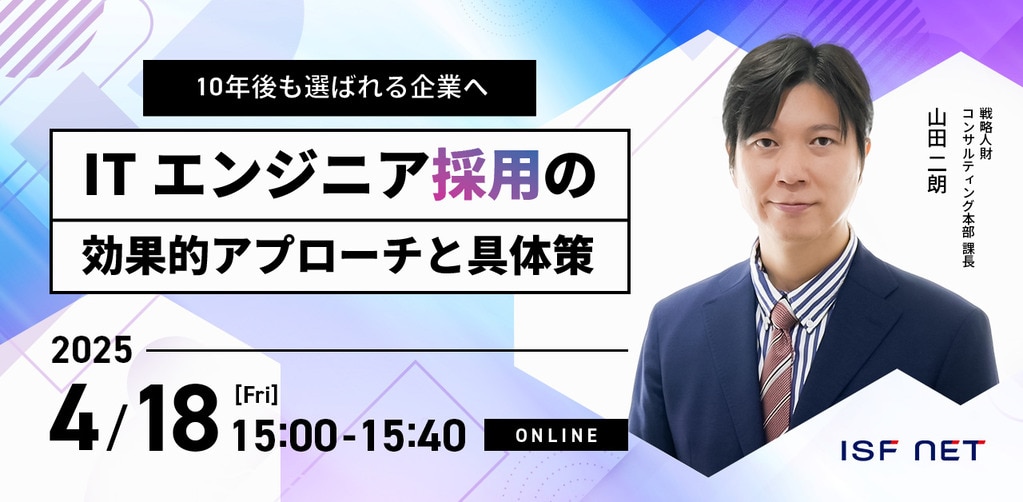 10年後も選ばれる企業へ

IT エンジニア採用の
効果的アプローチと具体策

2025
4/18 [Fri] 15:00-15:40 ONLINE

戦略人財
コンサルティング本部 課長
山田 二朗

ISF NET